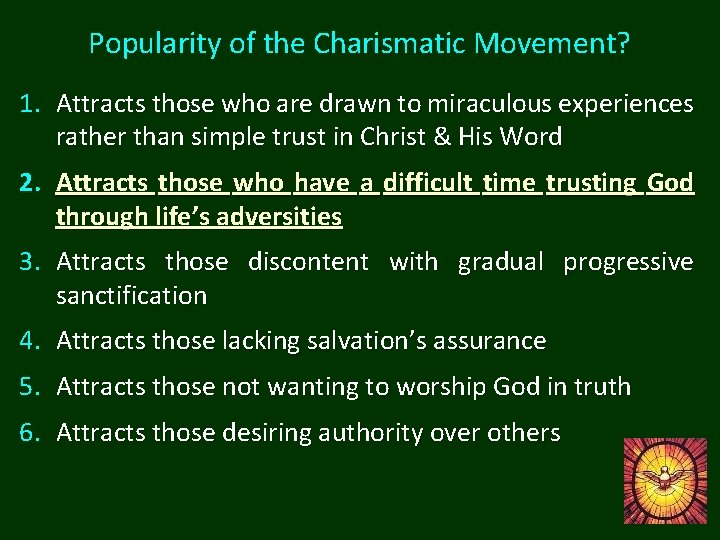 Popularity of the Charismatic Movement?

1. Attracts those who are drawn to miraculous experiences rather than simple trust in Christ & His Word

2. Attracts those who have a difficult time trusting God through life's adversities

3. Attracts those discontent with gradual progressive sanctification

4. Attracts those lacking salvation's assurance

5. Attracts those not wanting to worship God in truth

6. Attracts those desiring authority over others